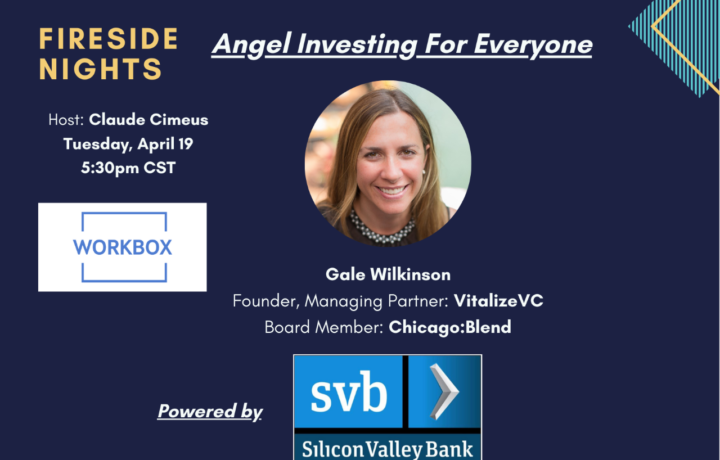 FIRESIDE NIGHTS

Angel Investing For Everyone

Host: Claude Cimeus
Tuesday, April 19
5:30pm CST

WORKBOX

Gale Wilkinson
Founder, Managing Partner: VitalizeVC
Board Member: Chicago:Blend

Powered by

svb

Silicon Valley Bank